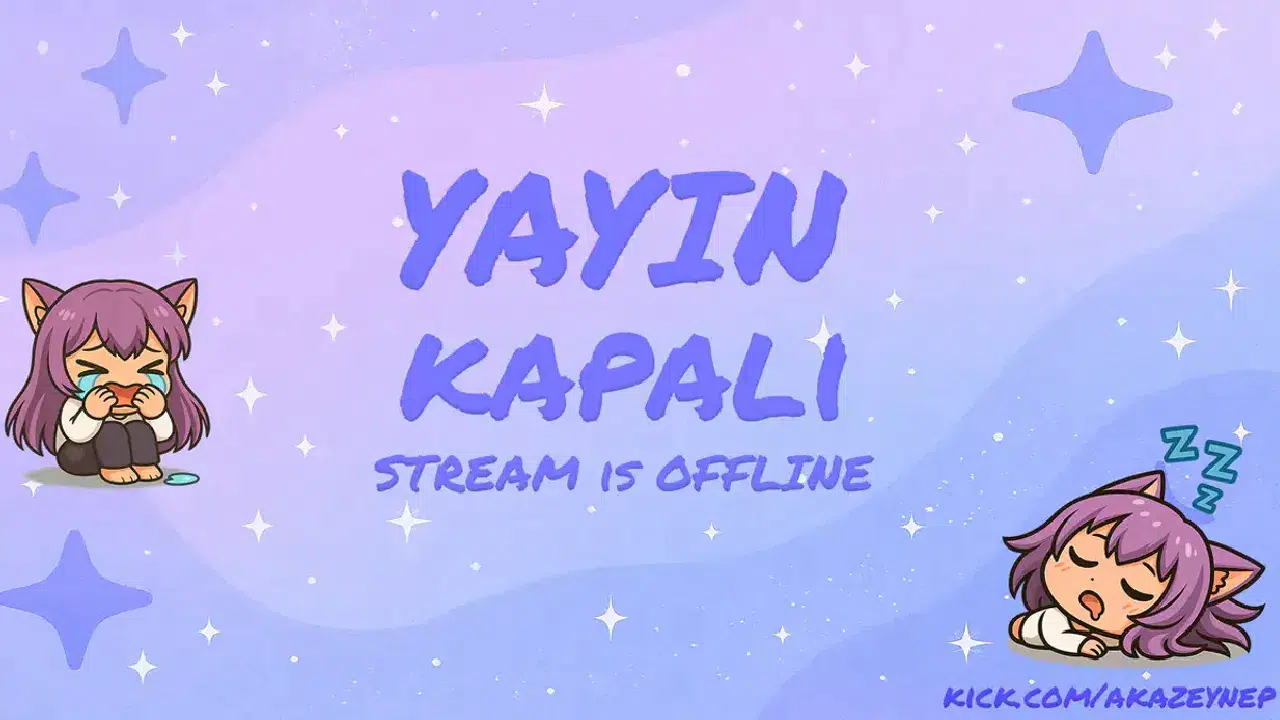 YAYIN KAPALI

STREAM IS OFFLINE

ZZZ

KICK.COM/AKAZEYNEP